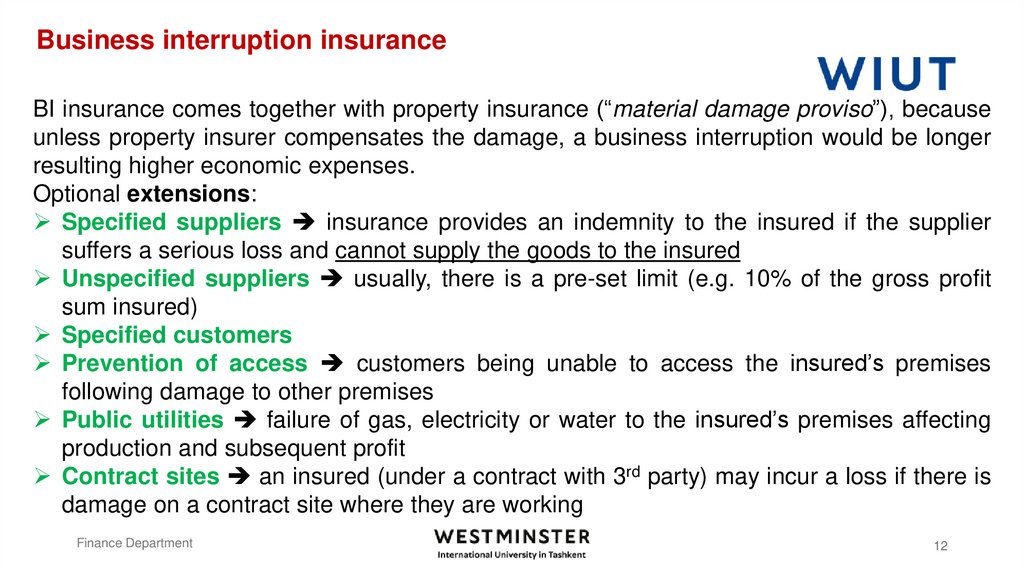 Business interruption insurance

WIUT

BI insurance comes together with property insurance ("material damage proviso"), because unless property insurer compensates the damage, a business interruption would be longer resulting higher economic expenses.
Optional extensions:
➢ Specified suppliers ➔ insurance provides an indemnity to the insured if the supplier suffers a serious loss and cannot supply the goods to the insured
➢ Unspecified suppliers ➔ usually, there is a pre-set limit (e.g. 10% of the gross profit sum insured)
➢ Specified customers
➢ Prevention of access ➔ customers being unable to access the insured's premises following damage to other premises
➢ Public utilities ➔ failure of gas, electricity or water to the insured's premises affecting production and subsequent profit
➢ Contract sites ➔ an insured (under a contract with 3$^{rd}$ party) may incur a loss if there is damage on a contract site where they are working

Finance Department

WESTMINSTER
International University in Tashkent

12